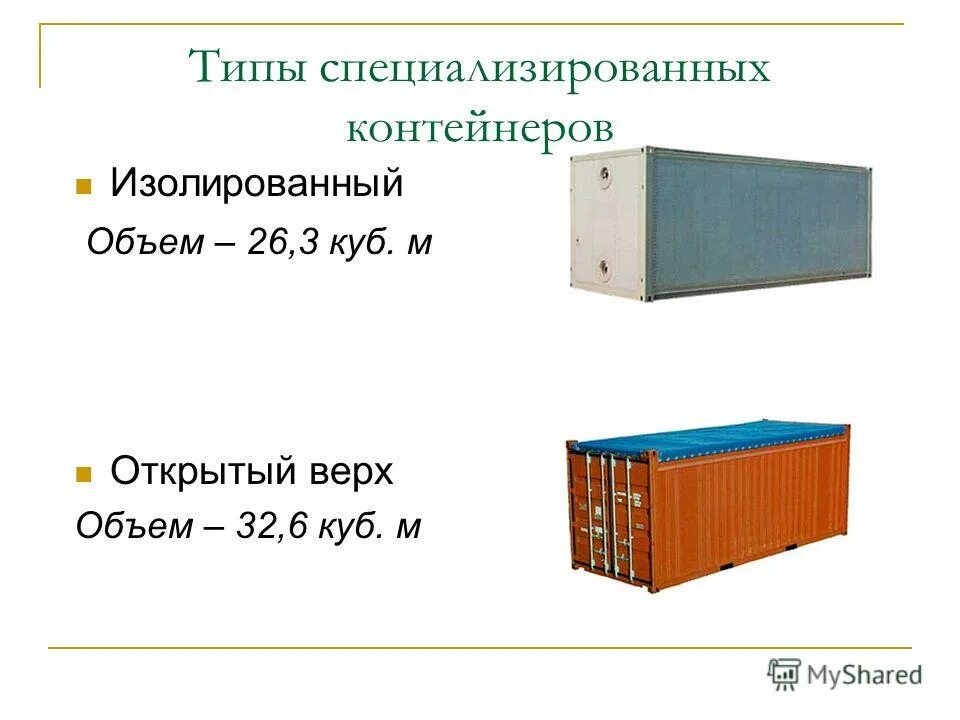 Типы специализированных контейнеров

Изолированный

Объем – 26,3 куб. м

Открытый верх

Объем – 32,6 куб. м

MyShared